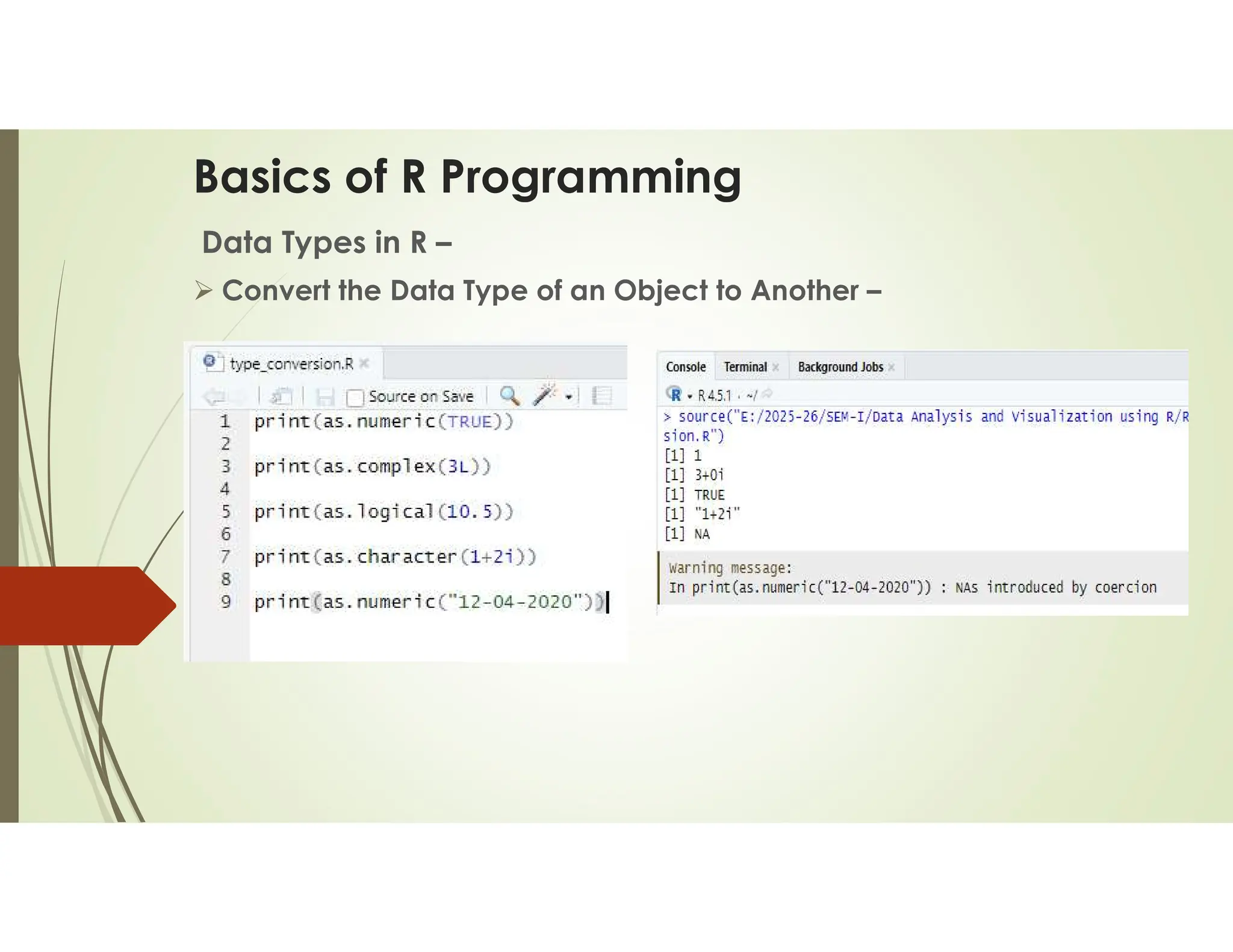 Basics of R Programming

Data Types in R –

➢ Convert the Data Type of an Object to Another –

type_conversion.R

Source on Save

1 print(as.numeric(TRUE))
2
3 print(as.complex(3L))
4
5 print(as.logical(10.5))
6
7 print(as.character(1+2i))
8
9 print(as.numeric("12-04-2020"))

Console Terminal Background Jobs

R 4.5.1 · ~/

> source("E:/2025-26/SEM-I/Data Analysis and Visualization using R/R
sion.R")
[1] 1
[1] 3+0i
[1] TRUE
[1] "1+2i"
[1] NA

Warning message:
In print(as.numeric("12-04-2020")) : NAs introduced by coercion